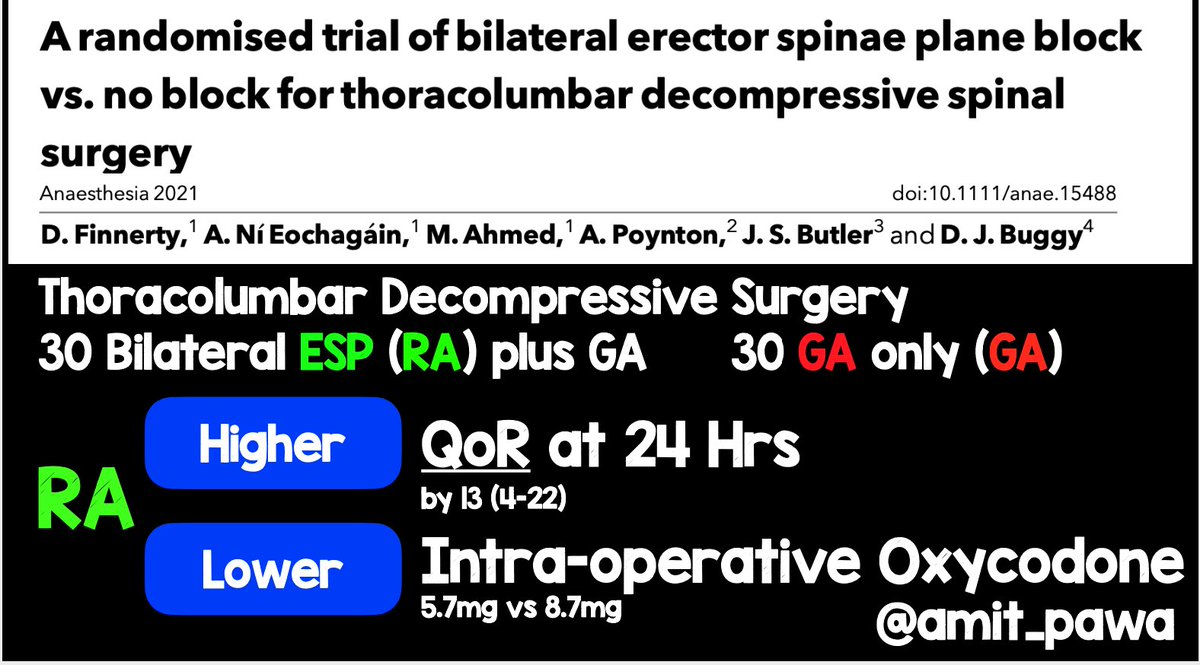 A randomised trial of bilateral erector spinae plane block vs. no block for thoracolumbar decompressive spinal surgery

Anaesthesia 2021

doi:10.1111/anae.15488

D. Finnerty,$^1$ A. Ní Eochagáin,$^1$ M. Ahmed,$^1$ A. Poynton,$^2$ J. S. Butler$^3$ and D. J. Buggy$^4$

Thoracolumbar Decompressive Surgery

30 Bilateral ESP (RA) plus GA

30 GA only (GA)

RA

Higher

QoR at 24 Hrs

by 13 (4-22)

Lower

Intra-operative Oxycodone

5.7mg vs 8.7mg

@amit_pawa